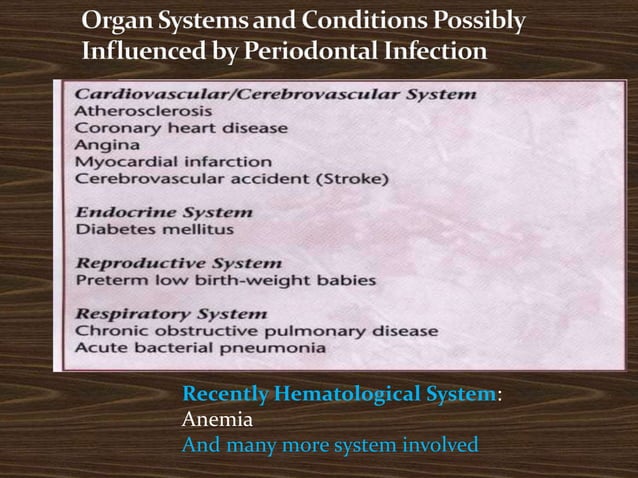 Organ Systems and Conditions Possibly Influenced by Periodontal Infection

Cardiovascular/Cerebrovascular System
Atherosclerosis
Coronary heart disease
Angina
Myocardial infarction
Cerebrovascular accident (Stroke)

Endocrine System
Diabetes mellitus

Reproductive System
Preterm low birth-weight babies

Respiratory System
Chronic obstructive pulmonary disease
Acute bacterial pneumonia

Recently Hematological System:
Anemia
And many more system involved